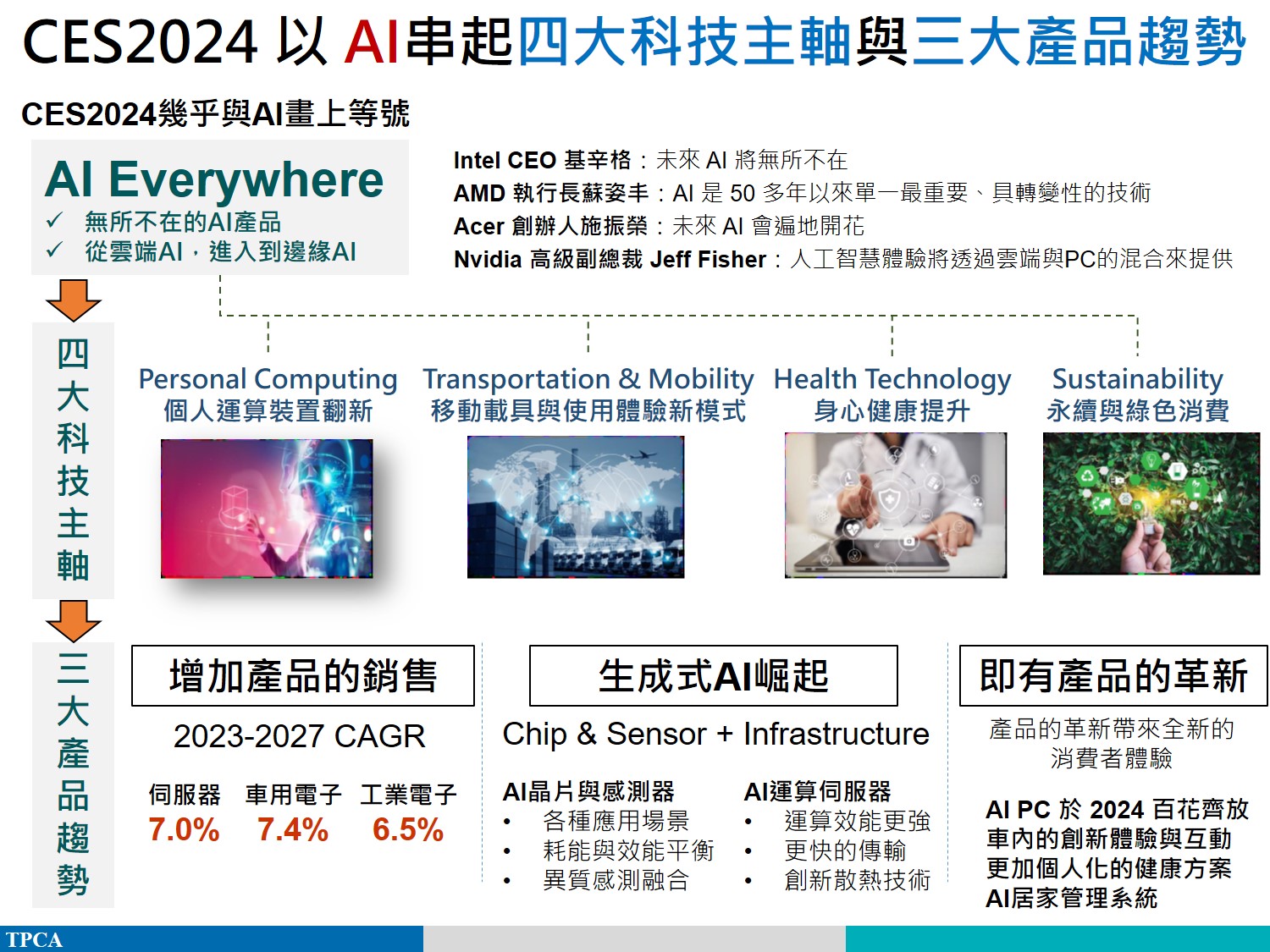 CES2024 以 AI串起四大科技主軸與三大產品趨勢

CES2024幾乎與AI畫上等號

AI Everywhere
✓ 無所不在的AI產品
✓ 從雲端AI，進入到邊緣AI

Intel CEO 基辛格：未來 AI 將無所不在
AMD 執行長蘇姿丰：AI 是 50 多年以來單一最重要、具轉變性的技術
Acer 創辦人施振榮：未來 AI 會遍地開花
Nvidia 高級副總裁 Jeff Fisher：人工智慧體驗將透過雲端與PC的混合來提供

四大科技主軸

Personal Computing
個人運算裝置翻新

Transportation & Mobility
移動載具與使用體驗新模式

Health Technology
身心健康提升

Sustainability
永續與綠色消費

三大產品趨勢

增加產品的銷售

2023-2027 CAGR

| 伺服器 | 車用電子 | 工業電子 |
|---|---|---|
| 7.0% | 7.4% | 6.5% |

生成式AI崛起

Chip & Sensor + Infrastructure

AI晶片與感測器
• 各種應用場景
• 耗能與效能平衡
• 異質感測融合

AI運算伺服器
• 運算效能更強
• 更快的傳輸
• 創新散熱技術

即有產品的革新

產品的革新帶來全新的消費者體驗

AI PC 於 2024 百花齊放
車內的創新體驗與互動
更加個人化的健康方案
AI居家管理系統

TPCA